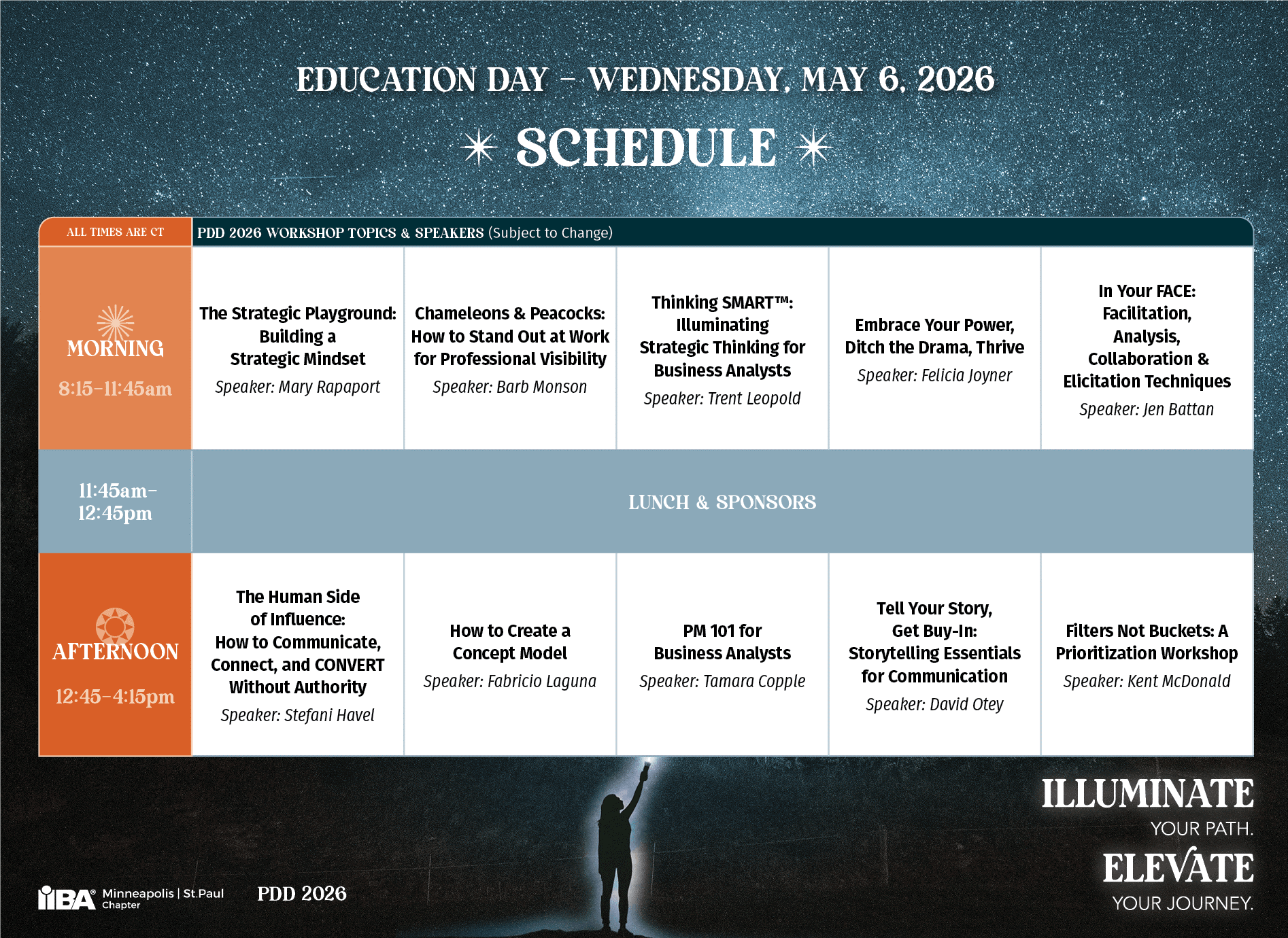 EDUCATION DAY – WEDNESDAY, MAY 6, 2026

SCHEDULE

| ALL TIMES ARE CT | PDD 2026 WORKSHOP TOPICS & SPEAKERS (Subject to Change) | | | | |
|---|---|---|---|---|---|
| MORNING 8:15–11:45am | The Strategic Playground: Building a Strategic Mindset Speaker: Mary Rapaport | Chameleons & Peacocks: How to Stand Out at Work for Professional Visibility Speaker: Barb Monson | Thinking SMART™: Illuminating Strategic Thinking for Business Analysts Speaker: Trent Leopold | Embrace Your Power, Ditch the Drama, Thrive Speaker: Felicia Joyner | In Your FACE: Facilitation, Analysis, Collaboration & Elicitation Techniques Speaker: Jen Battan |
| 11:45am–12:45pm | LUNCH & SPONSORS | | | | |
| AFTERNOON 12:45–4:15pm | The Human Side of Influence: How to Communicate, Connect, and CONVERT Without Authority Speaker: Stefani Havel | How to Create a Concept Model Speaker: Fabricio Laguna | PM 101 for Business Analysts Speaker: Tamara Copple | Tell Your Story, Get Buy-In: Storytelling Essentials for Communication Speaker: David Otey | Filters Not Buckets: A Prioritization Workshop Speaker: Kent McDonald |

IIBA® Minneapolis | St.Paul Chapter

PDD 2026

ILLUMINATE YOUR PATH.
ELEVATE YOUR JOURNEY.